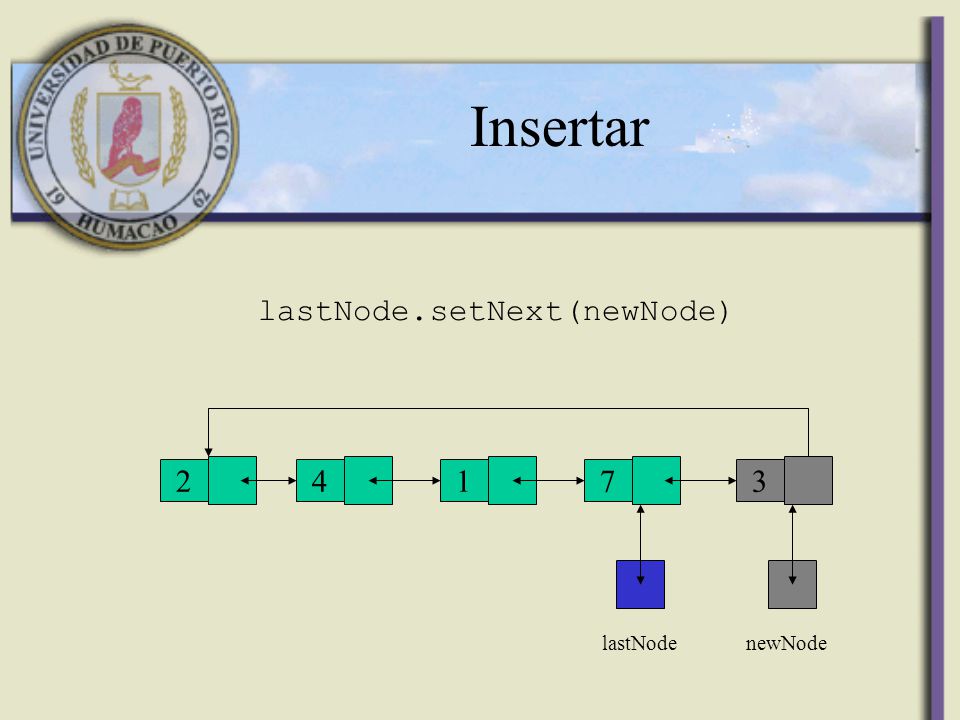 UNIVERSIDAD DE PUERTO RICO
19 62
HUMACAO

Insertar

lastNode.setNext(newNode)

2 4 1 7 3

lastNode newNode